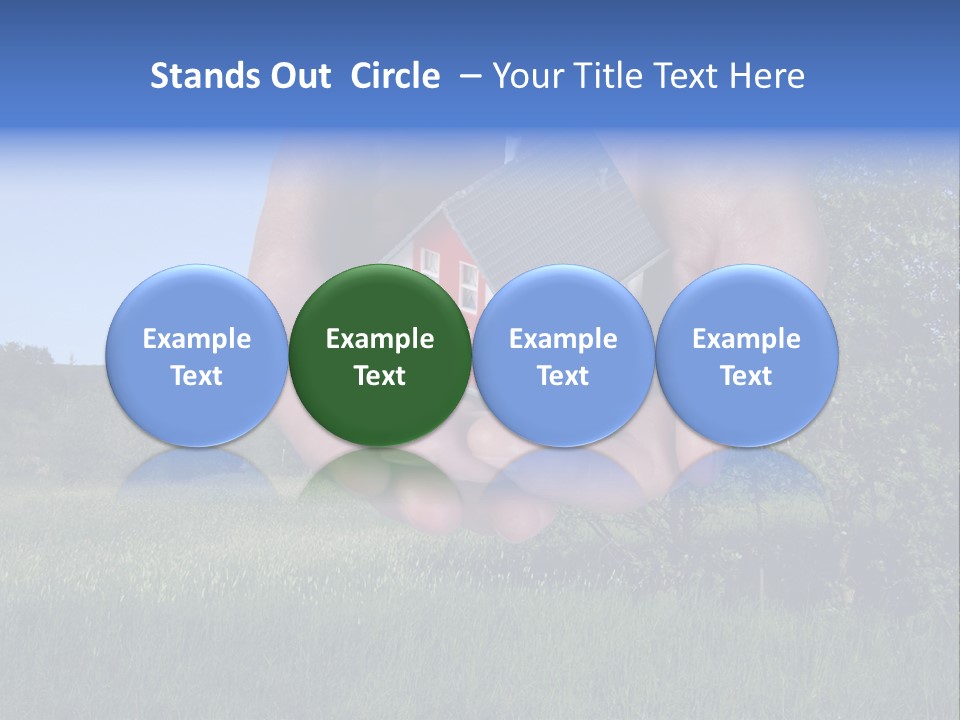 Stands Out Circle – Your Title Text Here

Example Text

Example Text

Example Text

Example Text